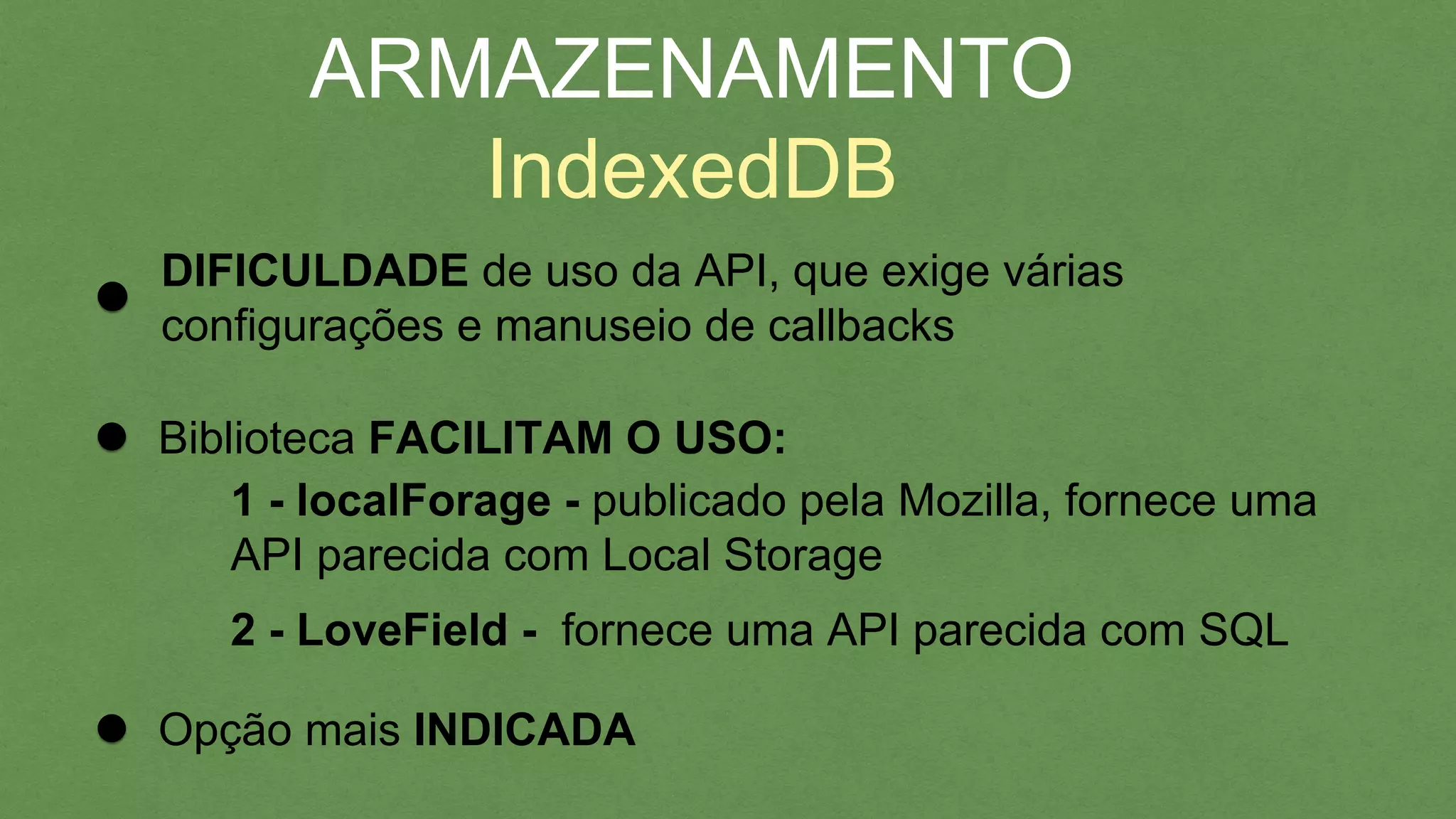 ARMAZENAMENTO
IndexedDB

● DIFICULDADE de uso da API, que exige várias configurações e manuseio de callbacks

● Biblioteca FACILITAM O USO:

1 - localForage - publicado pela Mozilla, fornece uma API parecida com Local Storage

2 - LoveField - fornece uma API parecida com SQL

● Opção mais INDICADA